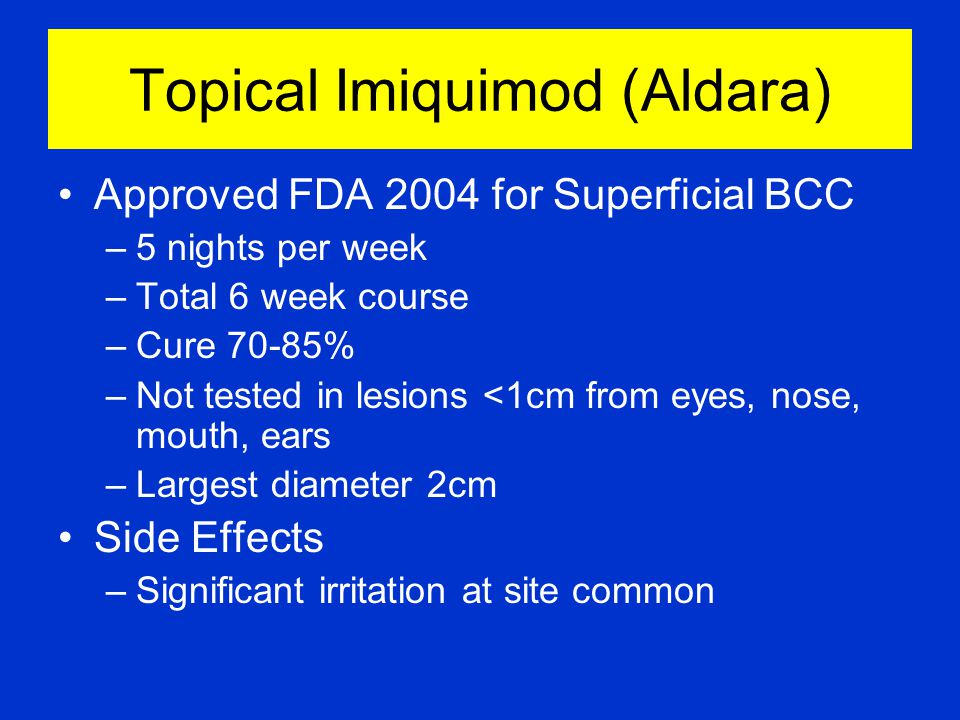 Topical Imiquimod (Aldara)

• Approved FDA 2004 for Superficial BCC
– 5 nights per week
– Total 6 week course
– Cure 70-85%
– Not tested in lesions <1cm from eyes, nose, mouth, ears
– Largest diameter 2cm

• Side Effects
– Significant irritation at site common